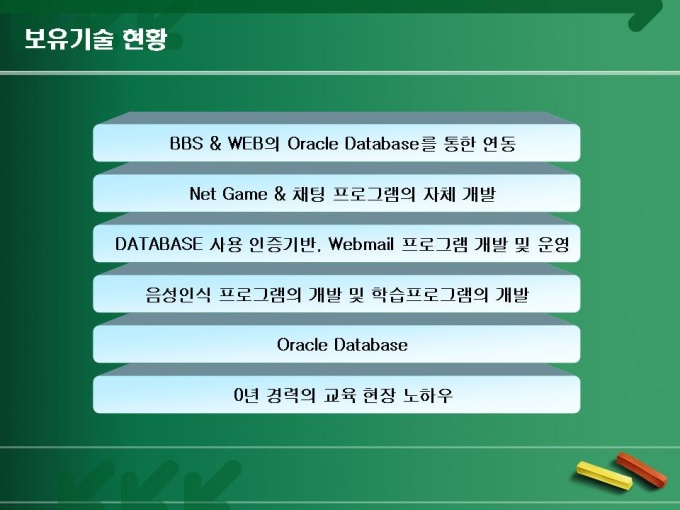 보유기술 현황

BBS & WEB의 Oracle Database를 통한 연동

Net Game & 채팅 프로그램의 자체 개발

DATABASE 사용 인증기반, Webmail 프로그램 개발 및 운영

음성인식 프로그램의 개발 및 학습프로그램의 개발

Oracle Database

0년 경력의 교육 현장 노하우